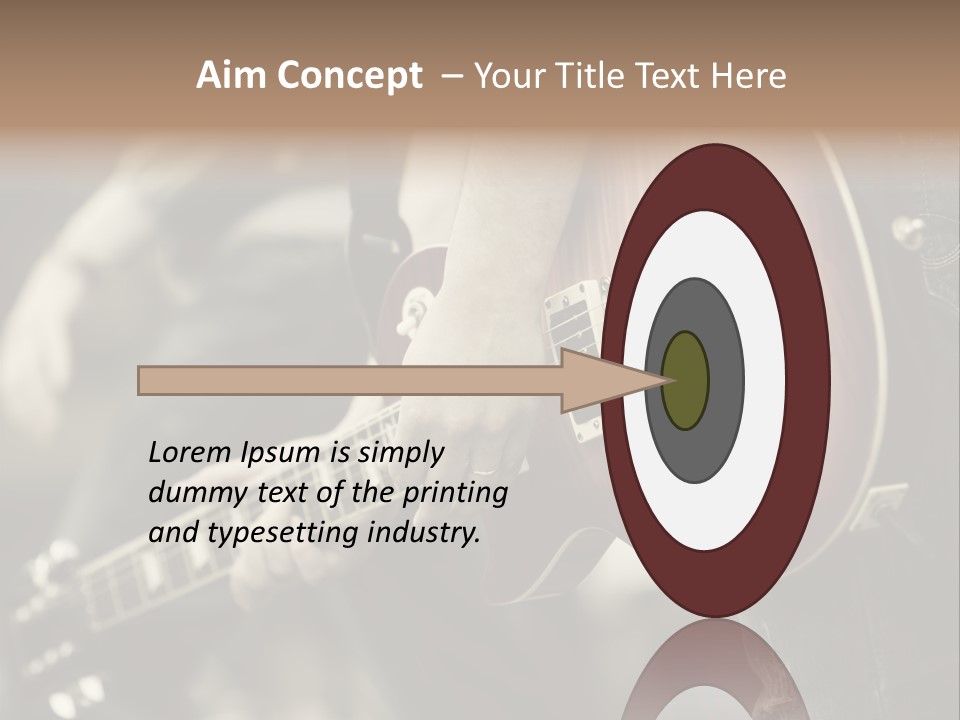 Aim Concept – Your Title Text Here

Lorem Ipsum is simply dummy text of the printing and typesetting industry.